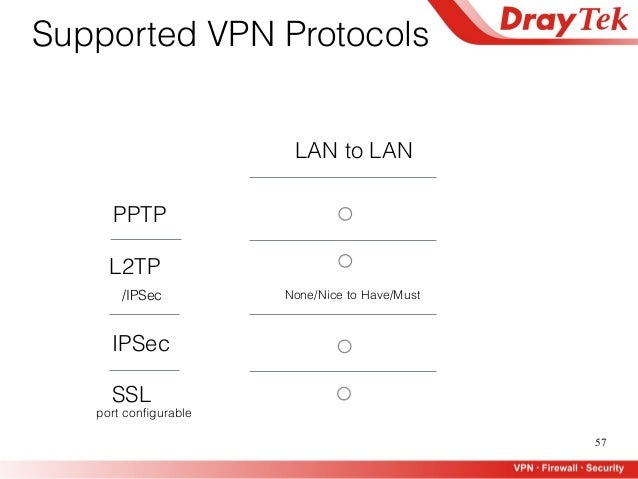 Supported VPN Protocols

DrayTek

| | LAN to LAN |
|---|---|
| PPTP | ○ |
| L2TP /IPSec | ○ None/Nice to Have/Must |
| IPSec | ○ |
| SSL port configurable | ○ |

57

VPN · Firewall · Security